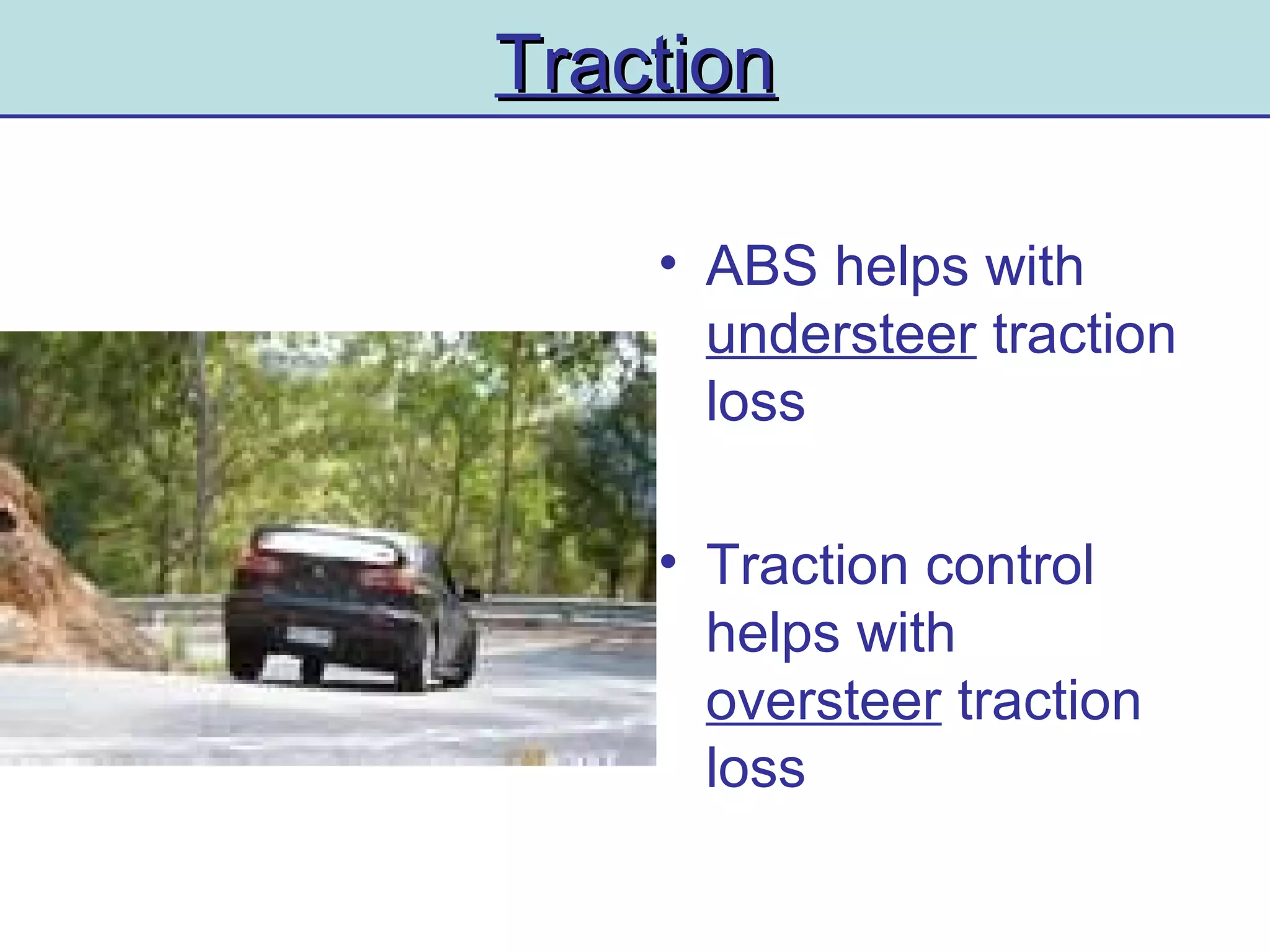 Traction

• ABS helps with understeer traction loss

• Traction control helps with oversteer traction loss